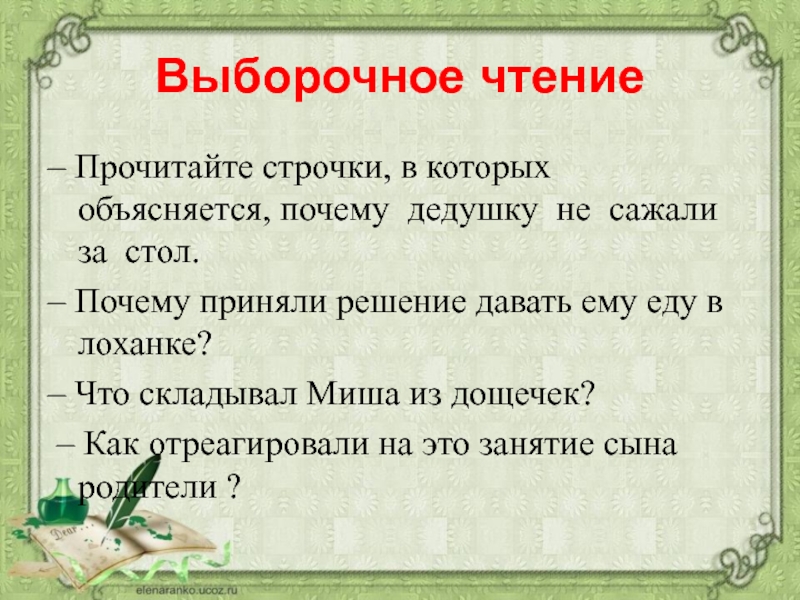 Выборочное чтение

– Прочитайте строчки, в которых объясняется, почему дедушку не сажали за стол.

– Почему приняли решение давать ему еду в лоханке?

– Что складывал Миша из дощечек?

– Как отреагировали на это занятие сына родители ?

Dear

elenaranko.ucoz.ru